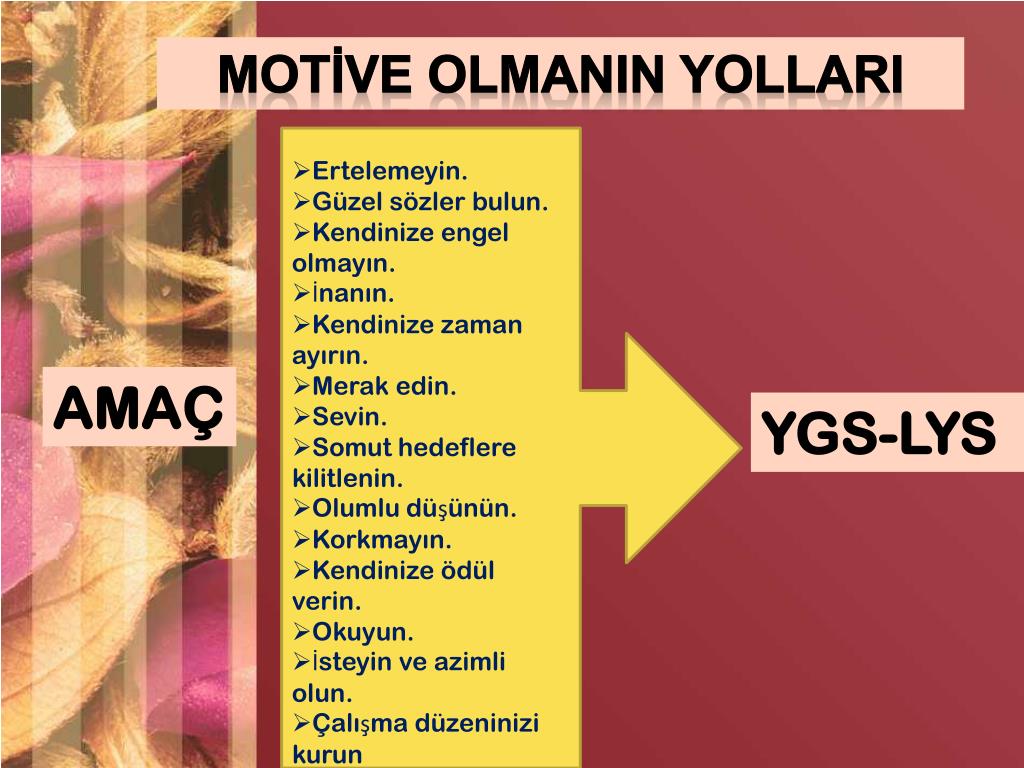 MOTİVE OLMANIN YOLLARI

AMAÇ

➢Ertelemeyin.
➢Güzel sözler bulun.
➢Kendinize engel olmayın.
➢İnanın.
➢Kendinize zaman ayırın.
➢Merak edin.
➢Sevin.
➢Somut hedeflere kilitlenin.
➢Olumlu düşünün.
➢Korkmayın.
➢Kendinize ödül verin.
➢Okuyun.
➢İsteyin ve azimli olun.
➢Çalışma düzeninizi kurun

YGS-LYS